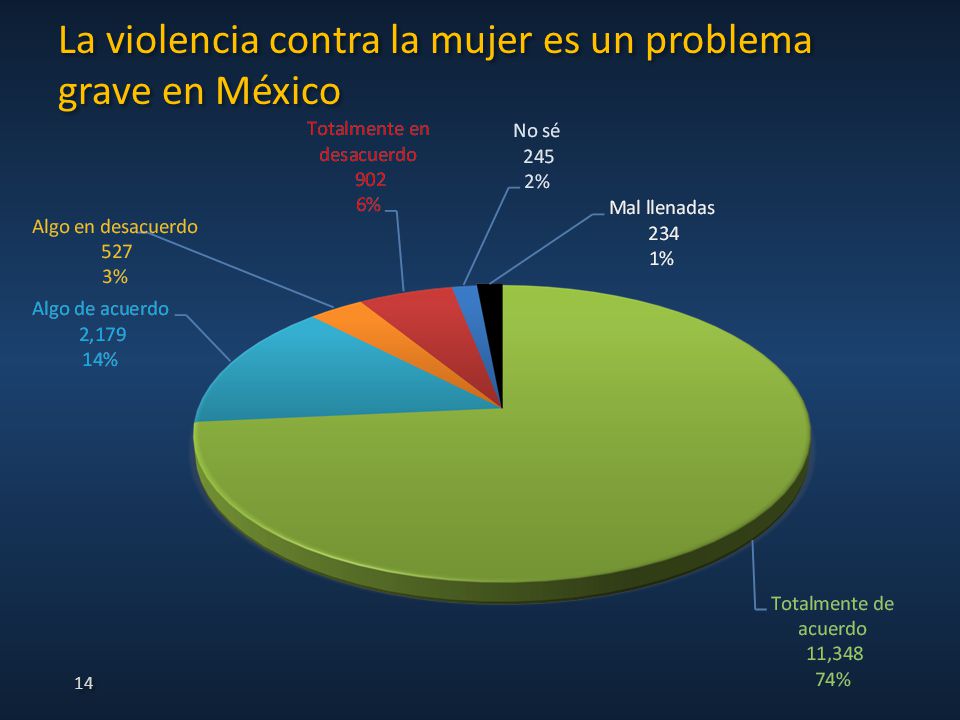 La violencia contra la mujer es un problema grave en México

Totalmente en desacuerdo
902
6%

No sé
245
2%

Mal llenadas
234
1%

Algo en desacuerdo
527
3%

Algo de acuerdo
2,179
14%

Totalmente de acuerdo
11,348
74%

14